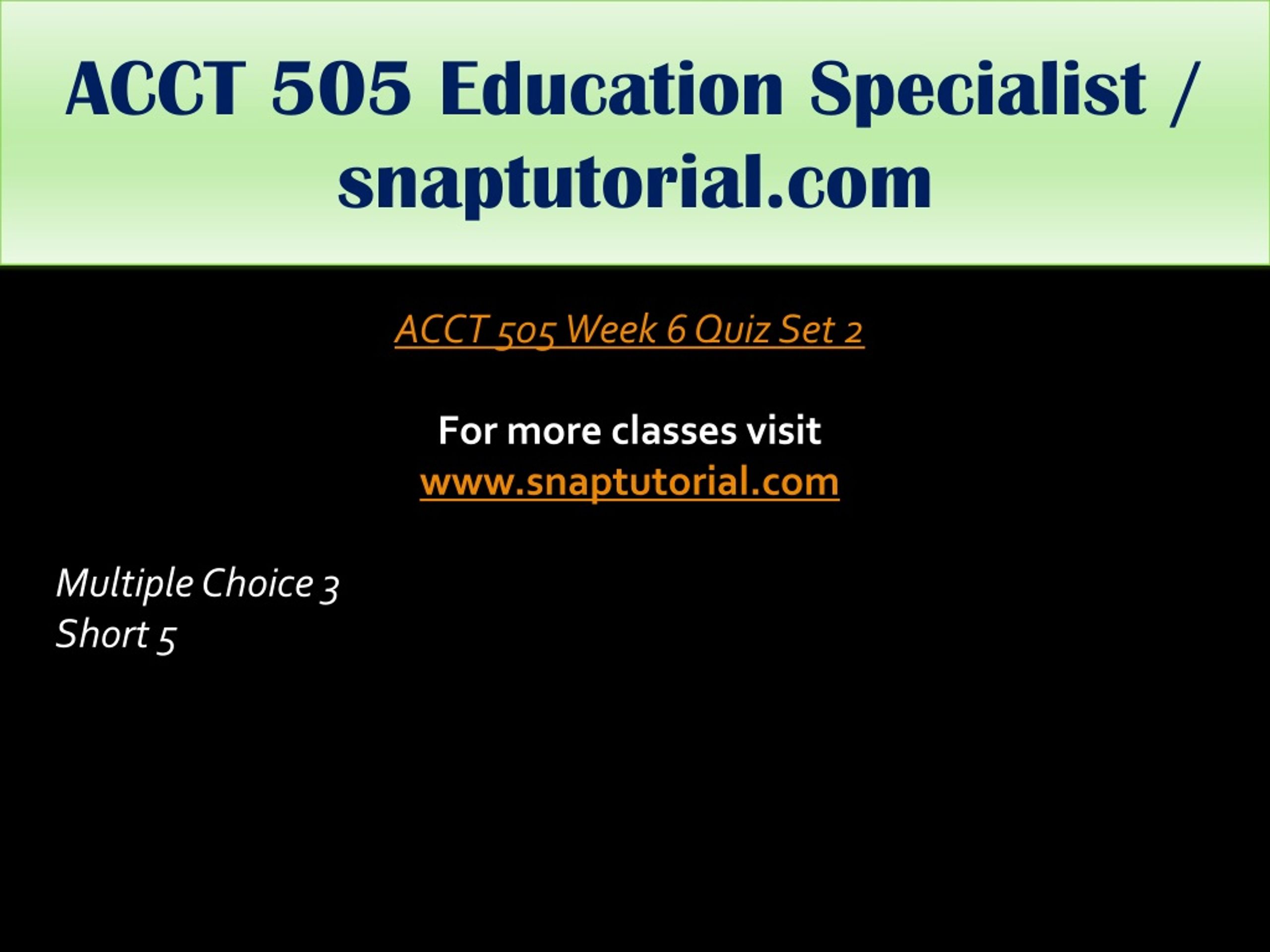 ACCT 505 Education Specialist / snaptutorial.com

ACCT 505 Week 6 Quiz Set 2

For more classes visit
www.snaptutorial.com

Multiple Choice 3
Short 5